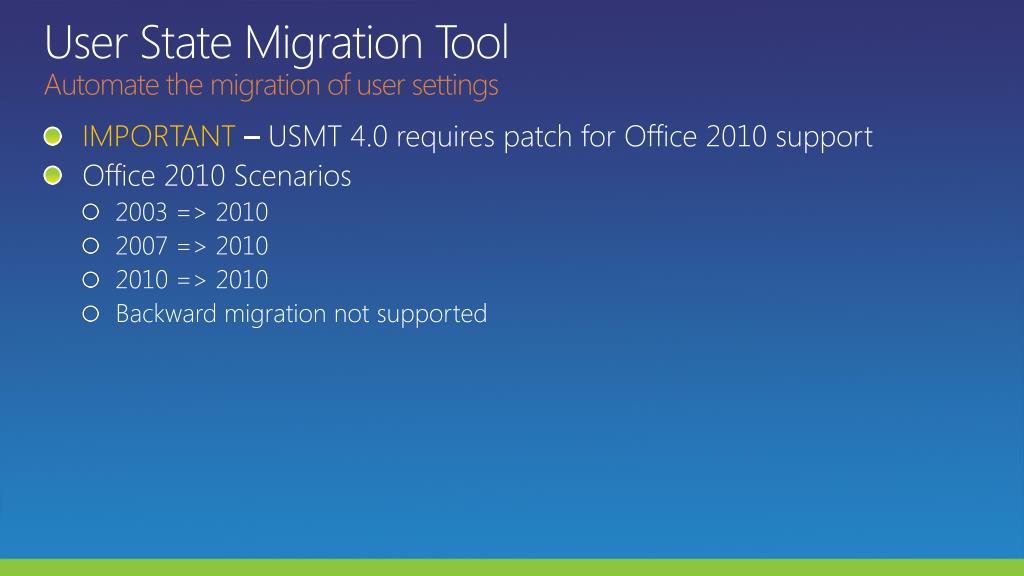 User State Migration Tool
Automate the migration of user settings

IMPORTANT – USMT 4.0 requires patch for Office 2010 support

Office 2010 Scenarios

2003 => 2010

2007 => 2010

2010 => 2010

Backward migration not supported